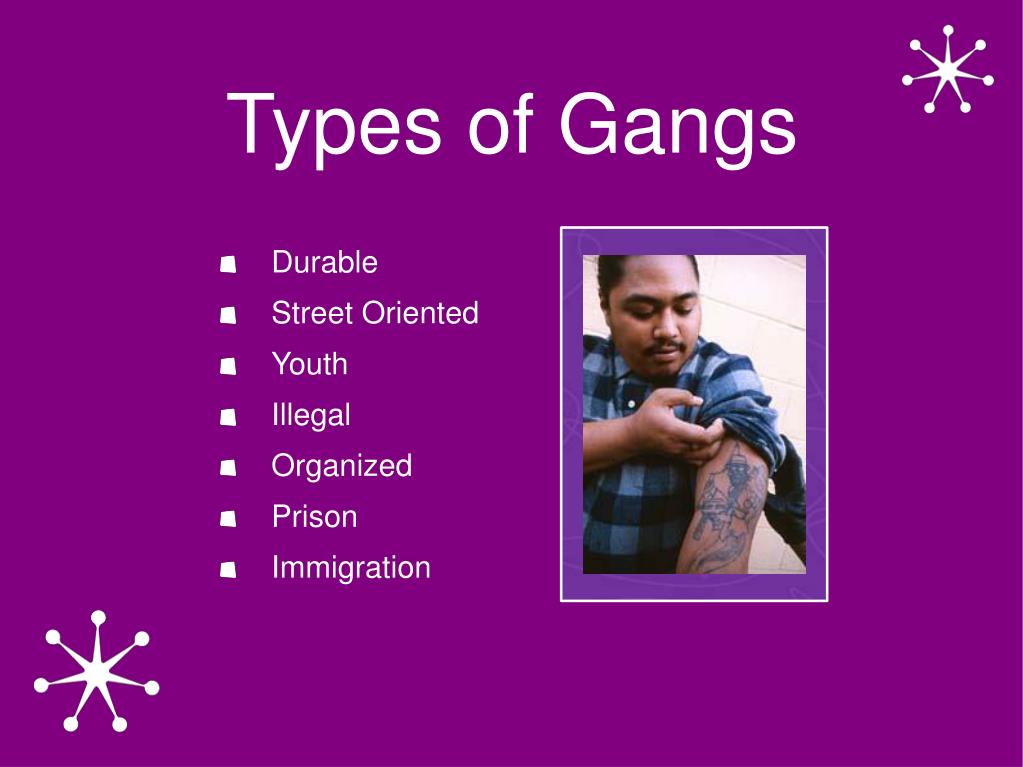 Types of Gangs

- Durable
- Street Oriented
- Youth
- Illegal
- Organized
- Prison
- Immigration